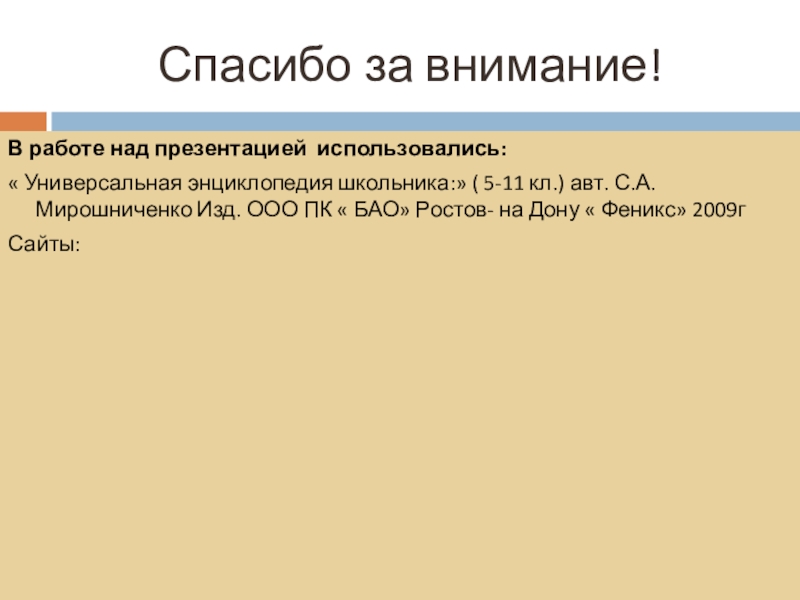 Спасибо за внимание!

В работе над презентацией использовались:

« Универсальная энциклопедия школьника:» ( 5-11 кл.) авт. С.А. Мирошниченко Изд. ООО ПК « БАО» Ростов- на Дону « Феникс» 2009г

Сайты: